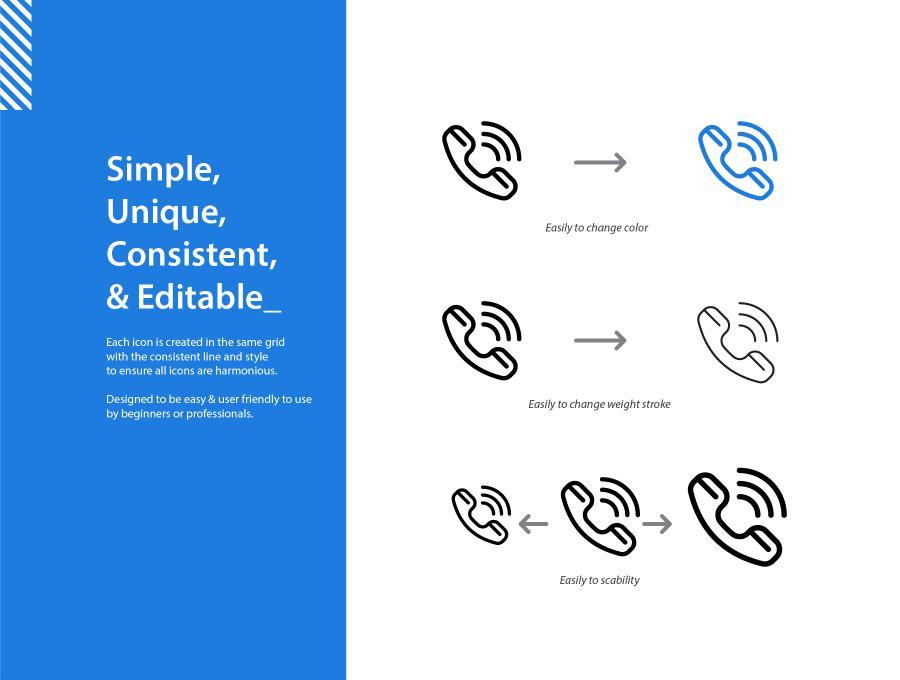 Simple,
Unique,
Consistent,
& Editable_

Each icon is created in the same grid with the consistent line and style to ensure all icons are harmonious.

Designed to be easy & user friendly to use by beginners or professionals.

Easily to change color

Easily to change weight stroke

Easily to scability